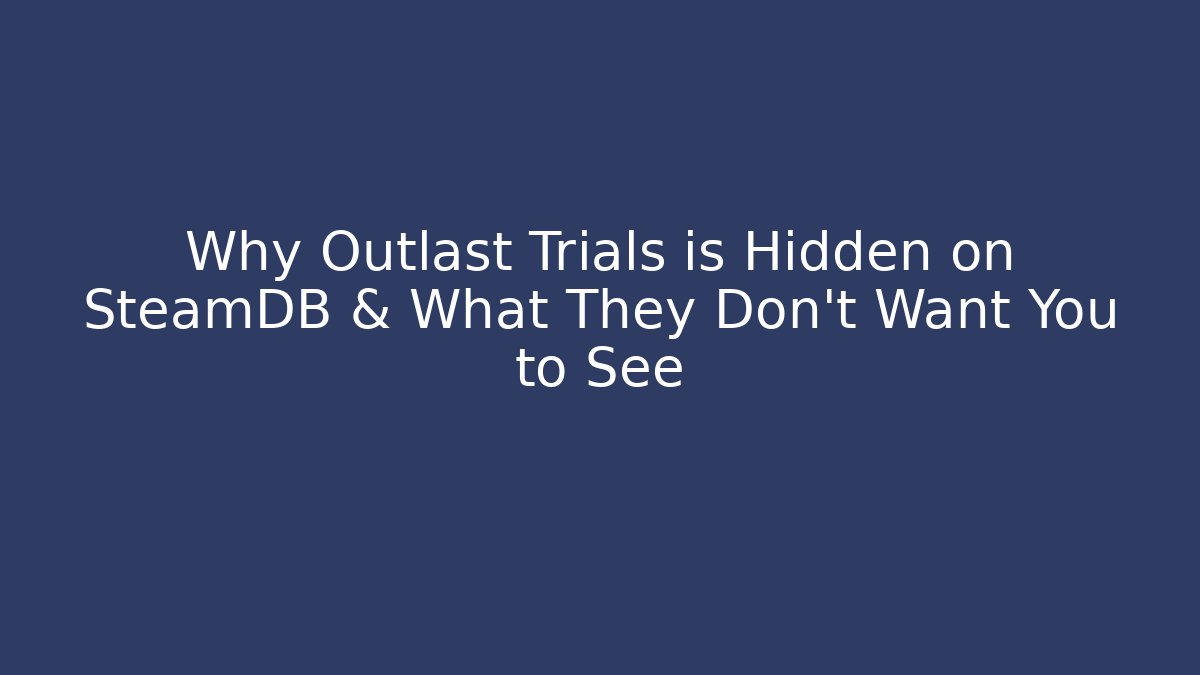 Why Outlast Trials is Hidden on SteamDB & What They Don't Want You to See